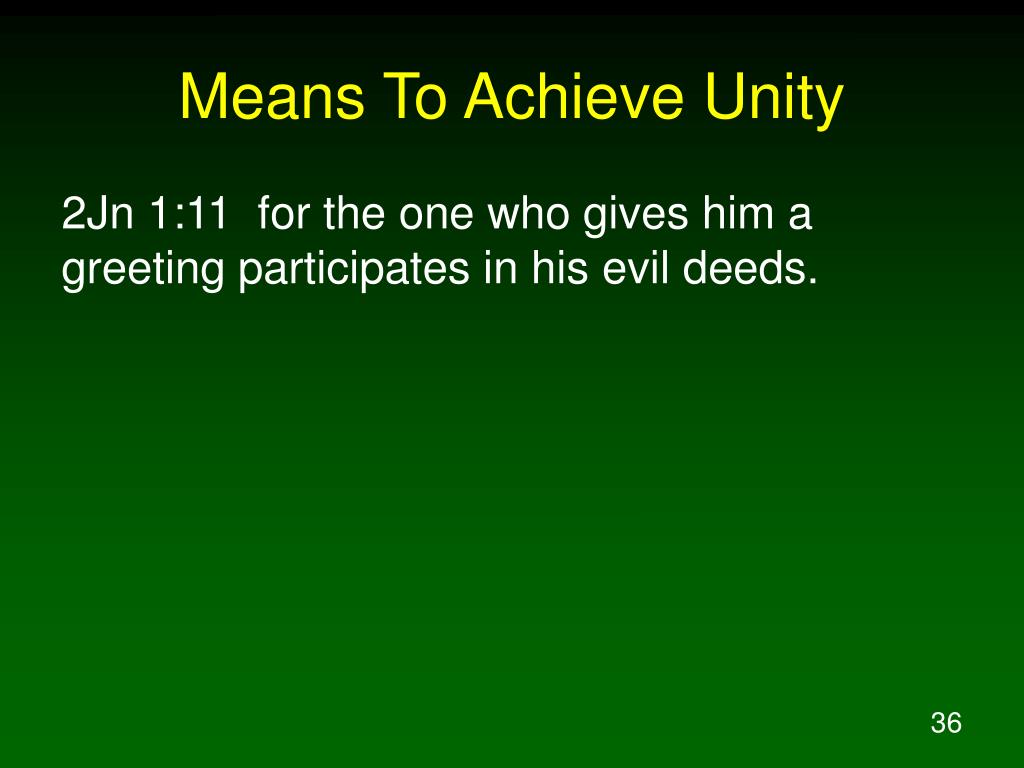 Means To Achieve Unity

2Jn 1:11 for the one who gives him a greeting participates in his evil deeds.

36